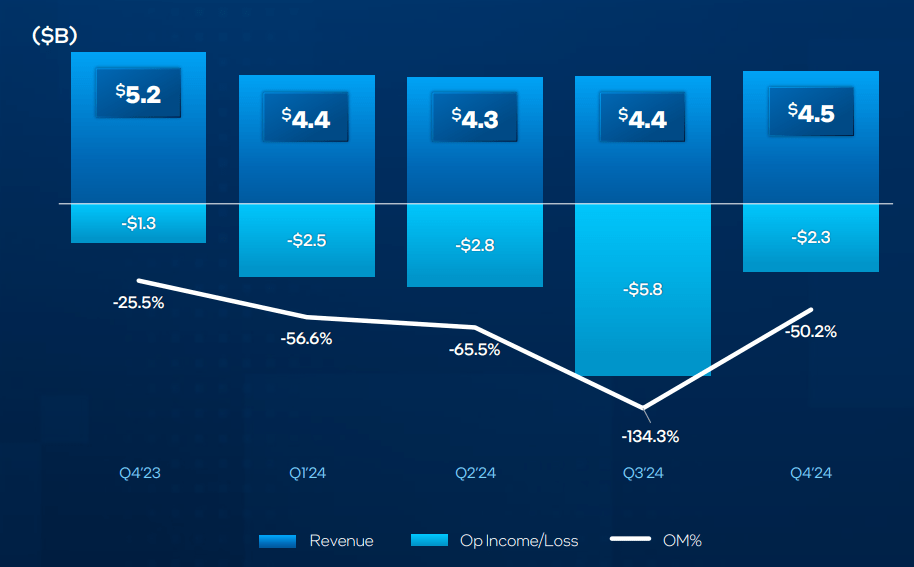 ($B)

$5.2
$4.4
$4.3
$4.4
$4.5

-$1.3
-$2.5
-$2.8
-$5.8
-$2.3

-25.5%
-56.6%
-65.5%
-134.3%
-50.2%

Q4'23
Q1'24
Q2'24
Q3'24
Q4'24

Revenue
Op Income/Loss
OM%